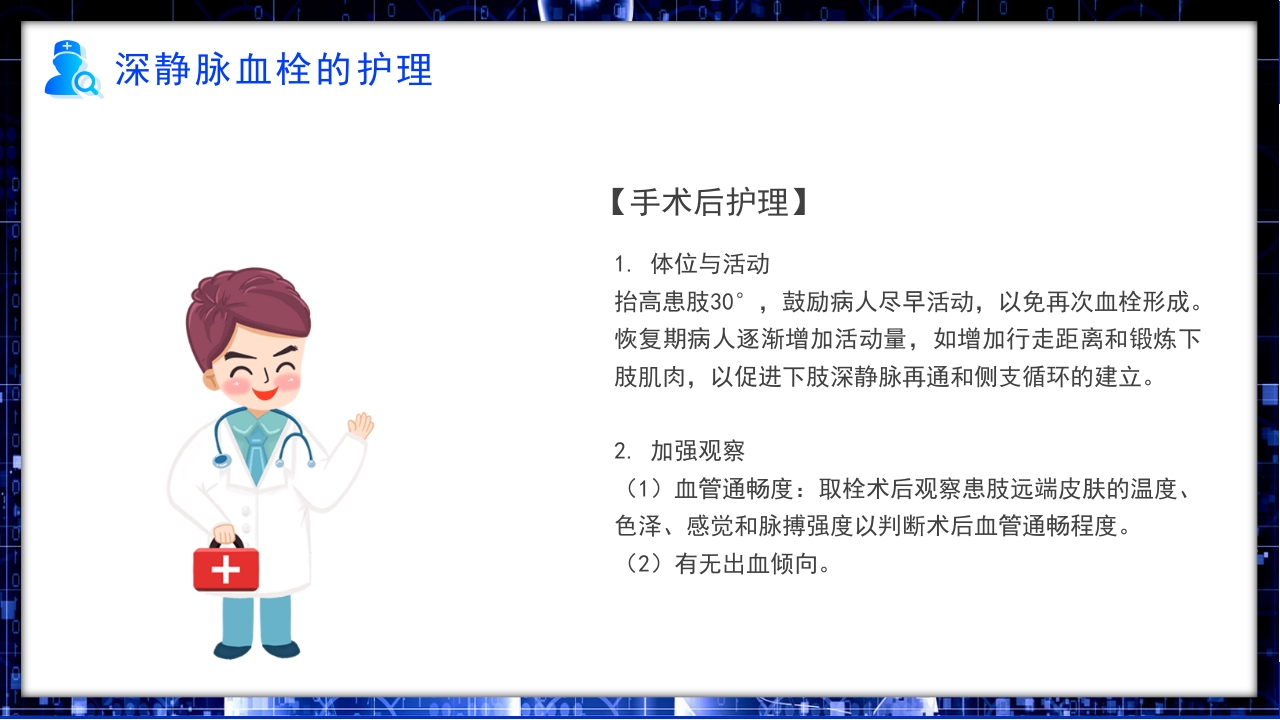 深静脉血栓的护理

【手术后护理】

1. 体位与活动
抬高患肢30°，鼓励病人尽早活动，以免再次血栓形成。恢复期病人逐渐增加活动量，如增加行走距离和锻炼下肢肌肉，以促进下肢深静脉再通和侧支循环的建立。

2. 加强观察
（1）血管通畅度：取栓术后观察患肢远端皮肤的温度、色泽、感觉和脉搏强度以判断术后血管通畅程度。
（2）有无出血倾向。